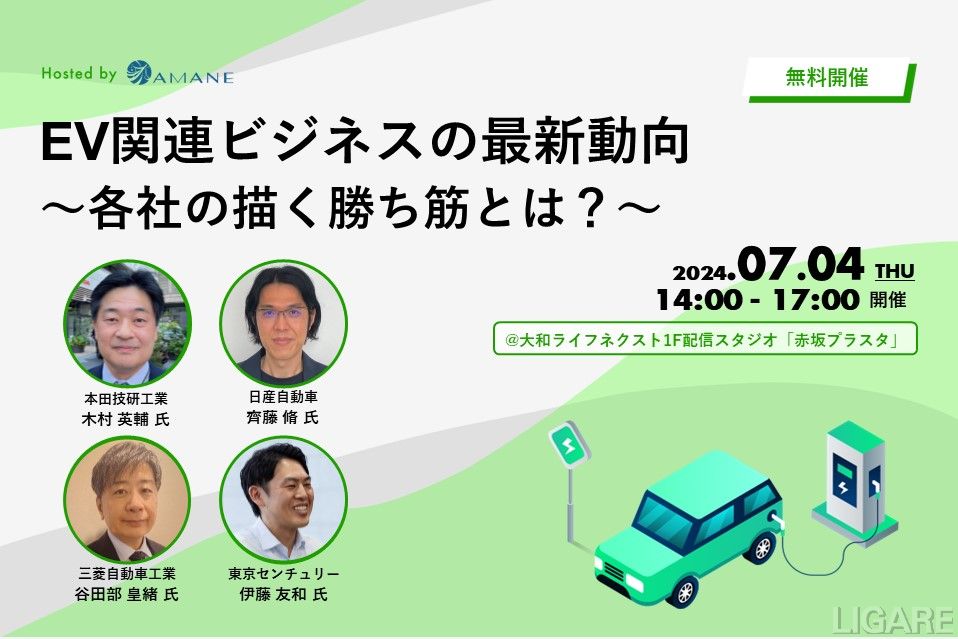 Hosted by AMANE

無料開催

EV関連ビジネスの最新動向
〜各社の描く勝ち筋とは？〜

2024.07.04 THU
14:00 - 17:00 開催

@大和ライフネクスト1F配信スタジオ「赤坂プラスタ」

本田技研工業
木村 英輔 氏

日産自動車
齊藤 脩 氏

三菱自動車工業
谷田部 皇緒 氏

東京センチュリー
伊藤 友和 氏

LIGARE